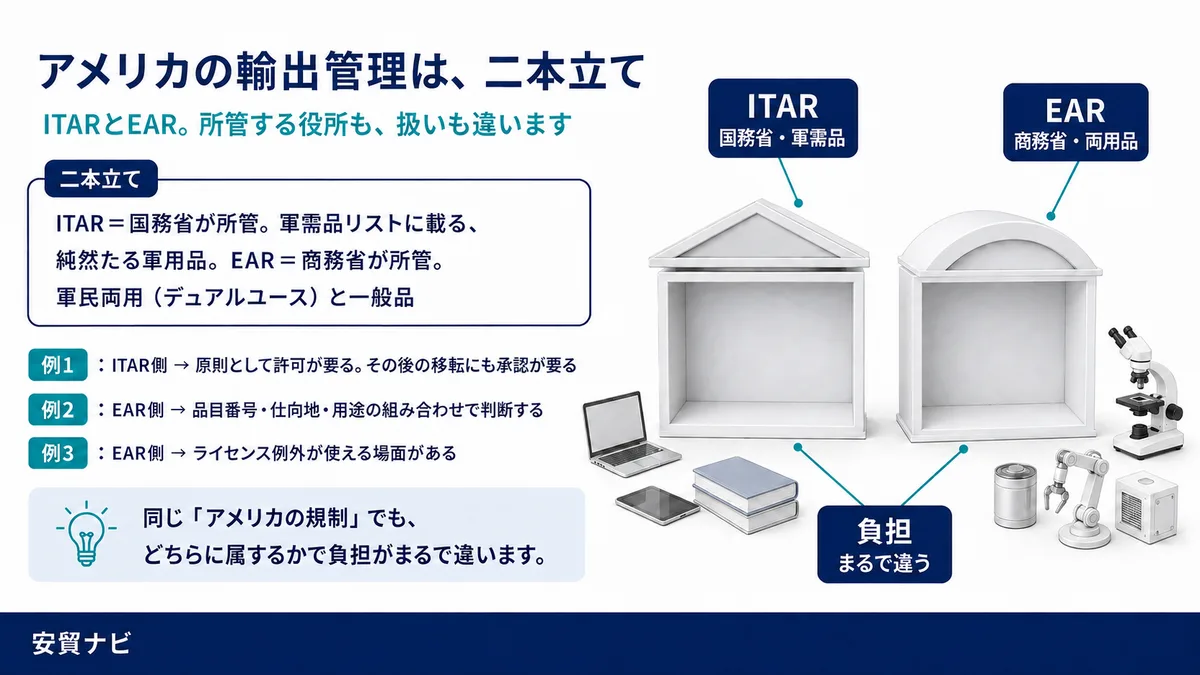 アメリカの輸出管理は、二本立て

ITARとEAR。所管する役所も、扱いも違います

二本立て

ITAR＝国務省が所管。軍需品リストに載る、純然たる軍用品。EAR＝商務省が所管。軍民両用（デュアルユース）と一般品

例1 ：ITAR側 → 原則として許可が要る。その後の移転にも承認が要る

例2 ：EAR側 → 品目番号・仕向地・用途の組み合わせで判断する

例3 ：EAR側 → ライセンス例外が使える場面がある

同じ「アメリカの規制」でも、どちらに属するかで負担がまるで違います。

ITAR
国務省・軍需品

EAR
商務省・両用品

負担
まるで違う

安貿ナビ